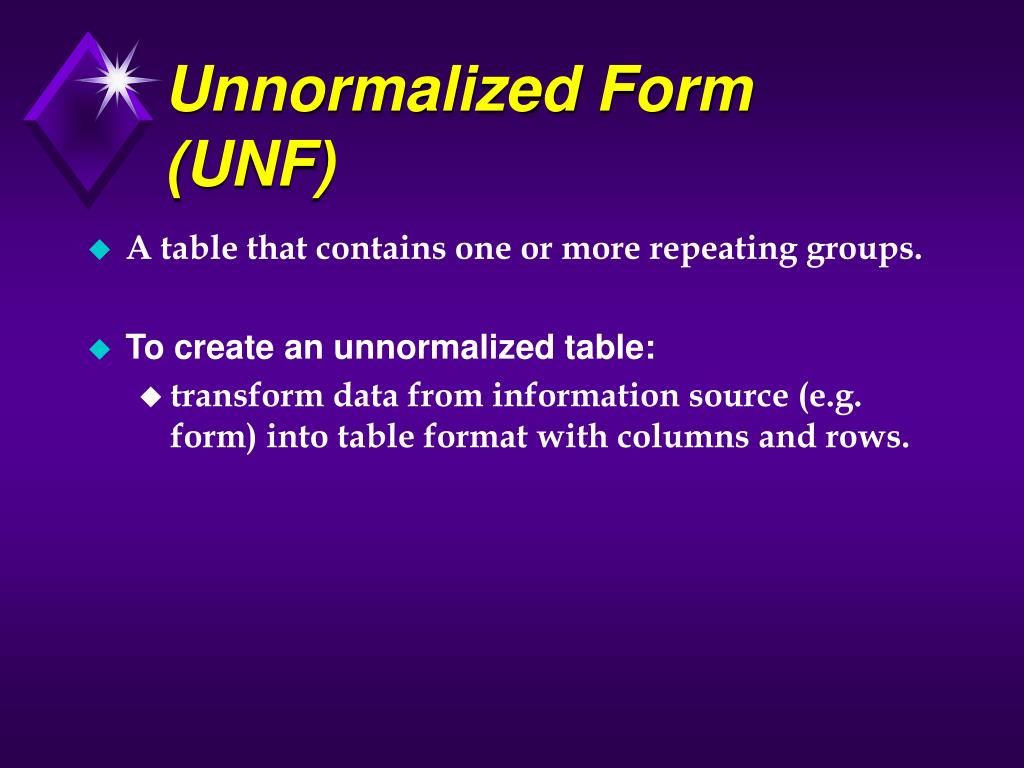 Unnormalized Form (UNF)

A table that contains one or more repeating groups.

To create an unnormalized table:

transform data from information source (e.g. form) into table format with columns and rows.